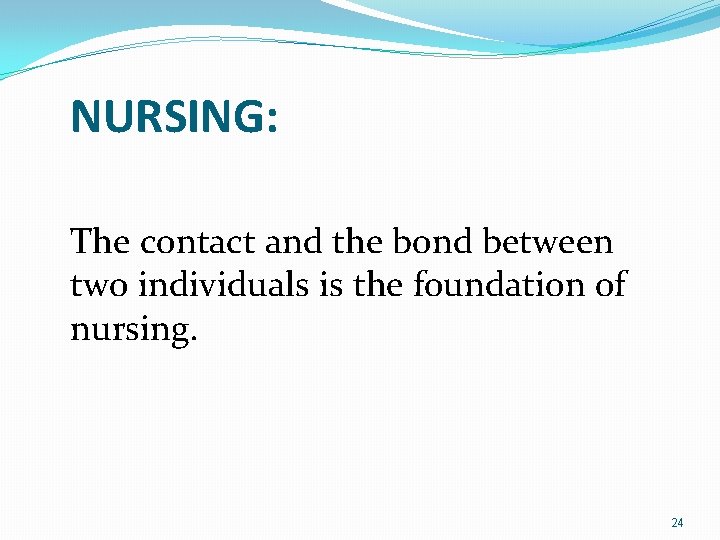 NURSING:

The contact and the bond between two individuals is the foundation of nursing.

24